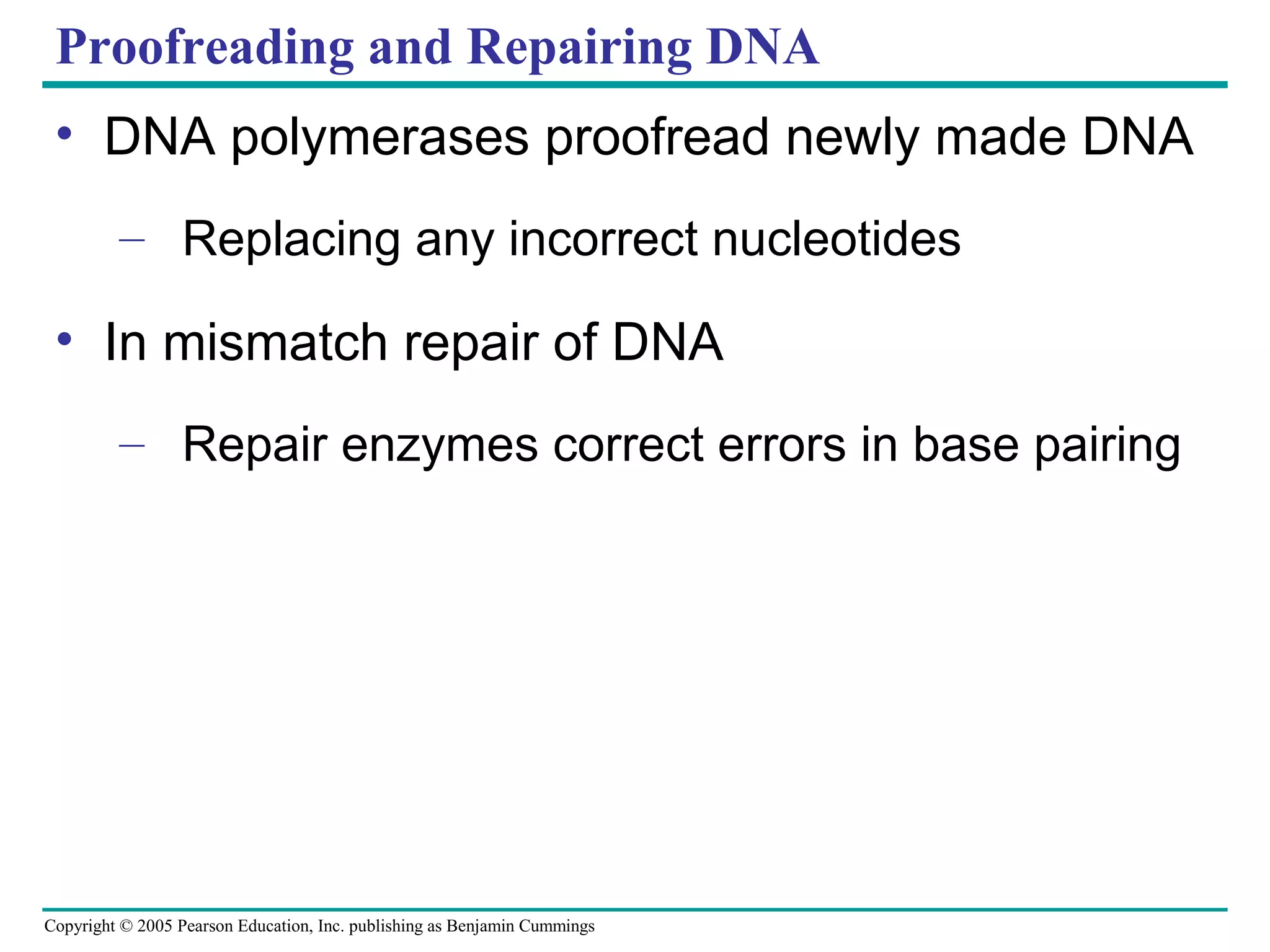 Proofreading and Repairing DNA

• DNA polymerases proofread newly made DNA

– Replacing any incorrect nucleotides

• In mismatch repair of DNA

– Repair enzymes correct errors in base pairing

Copyright © 2005 Pearson Education, Inc. publishing as Benjamin Cummings